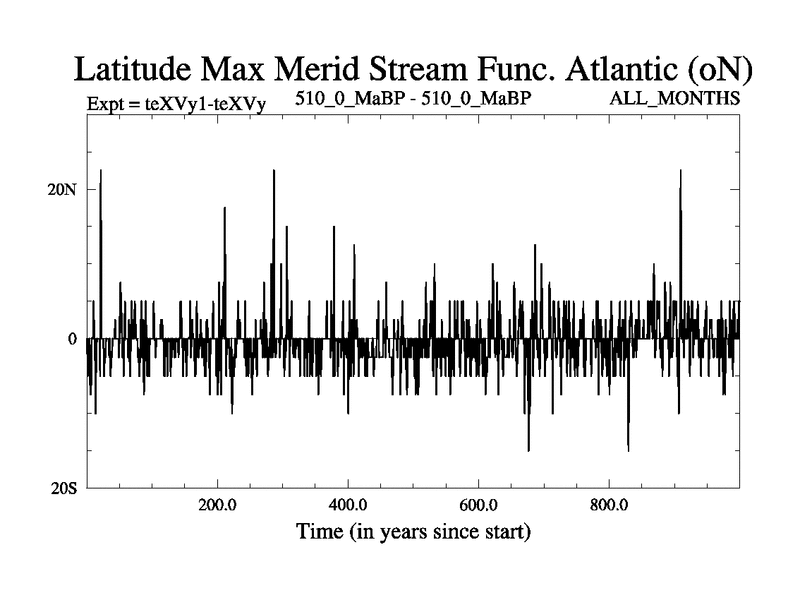 Latitude Max Merid Stream Func. Atlantic (oN)

Expt = teXVy1-teXVy 510_0_MaBP - 510_0_MaBP ALL_MONTHS

20N

0

20S

200.0

400.0

600.0

800.0

Time (in years since start)